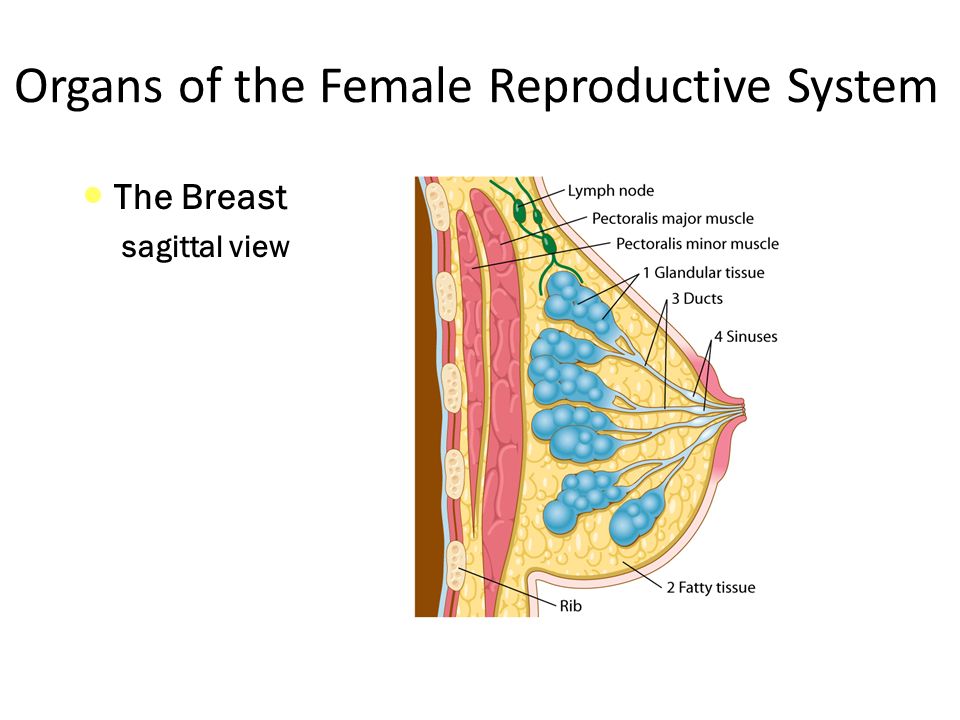 Organs of the Female Reproductive System

The Breast
sagittal view

Lymph node
Pectoralis major muscle
Pectoralis minor muscle
1 Glandular tissue
3 Ducts
4 Sinuses
2 Fatty tissue
Rib